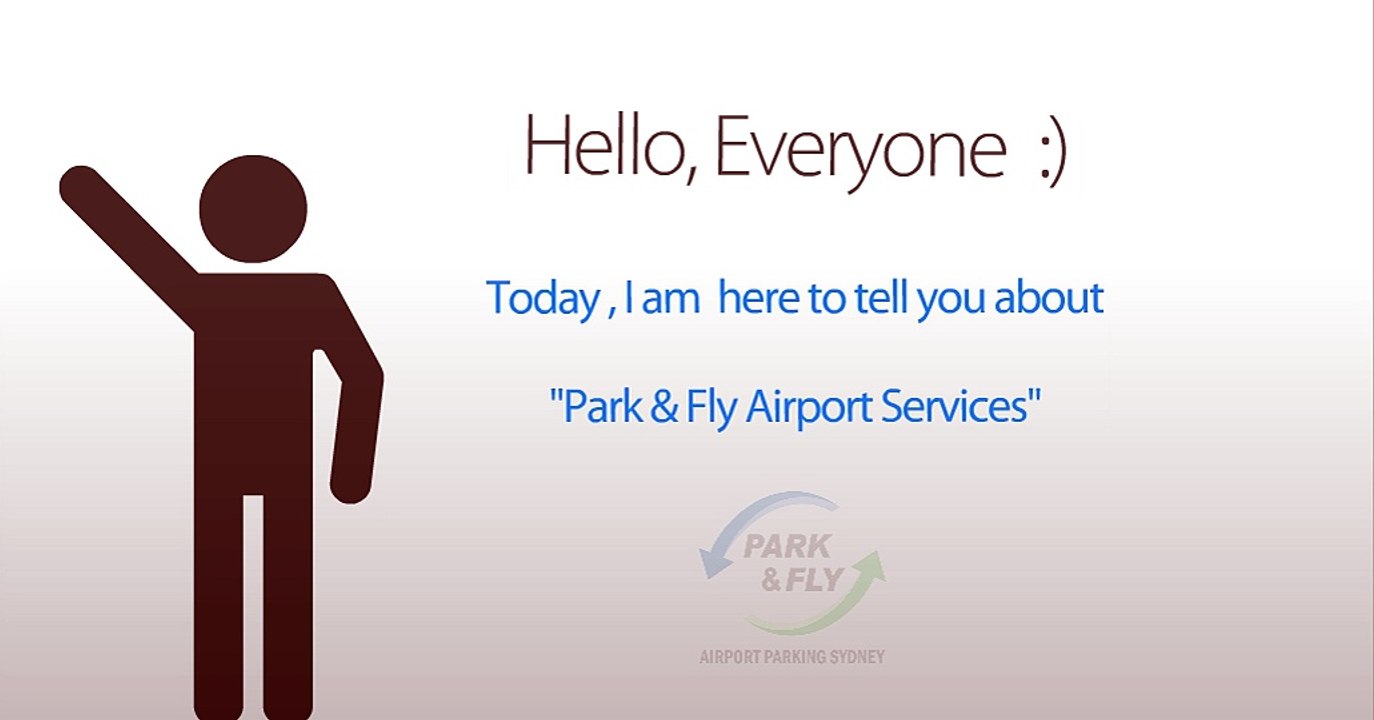 Hello, Everyone :)

Today , I am here to tell you about

"Park & Fly Airport Services"

PARK
& FLY

AIRPORT PARKING SYDNEY